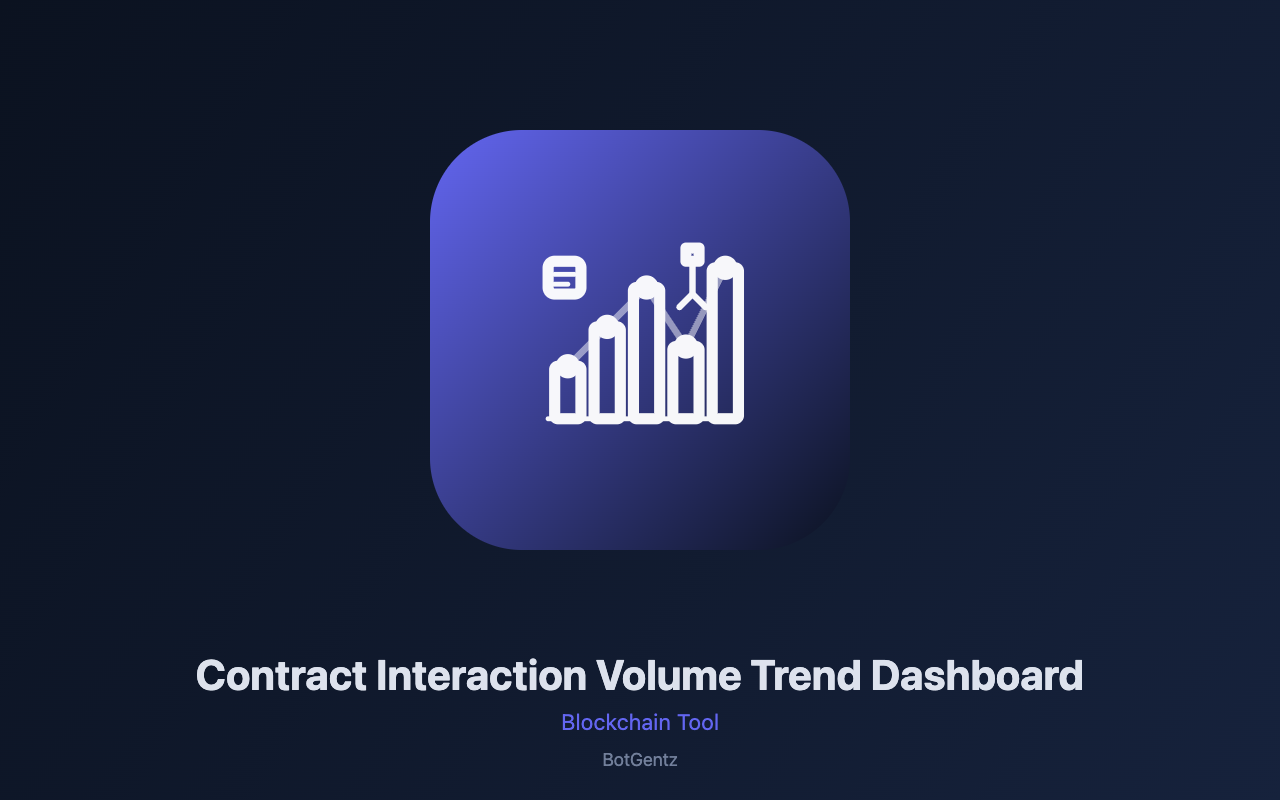 Contract Interaction Volume Trend Dashboard

Blockchain Tool

BotGentz